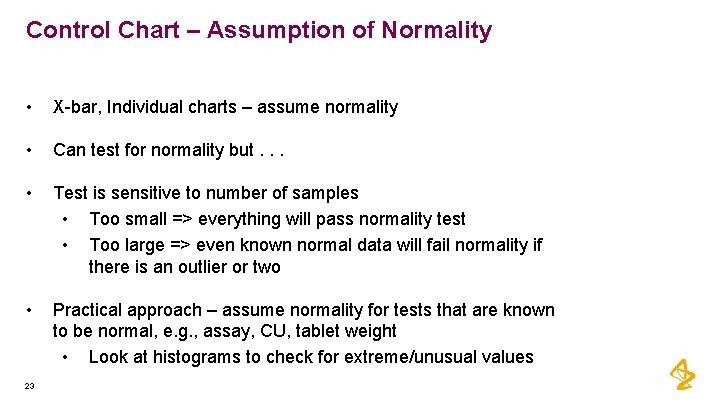 Control Chart – Assumption of Normality

• X-bar, Individual charts – assume normality

• Can test for normality but . . .

• Test is sensitive to number of samples
  • Too small => everything will pass normality test
  • Too large => even known normal data will fail normality if there is an outlier or two

• Practical approach – assume normality for tests that are known to be normal, e.g., assay, CU, tablet weight
  • Look at histograms to check for extreme/unusual values

23